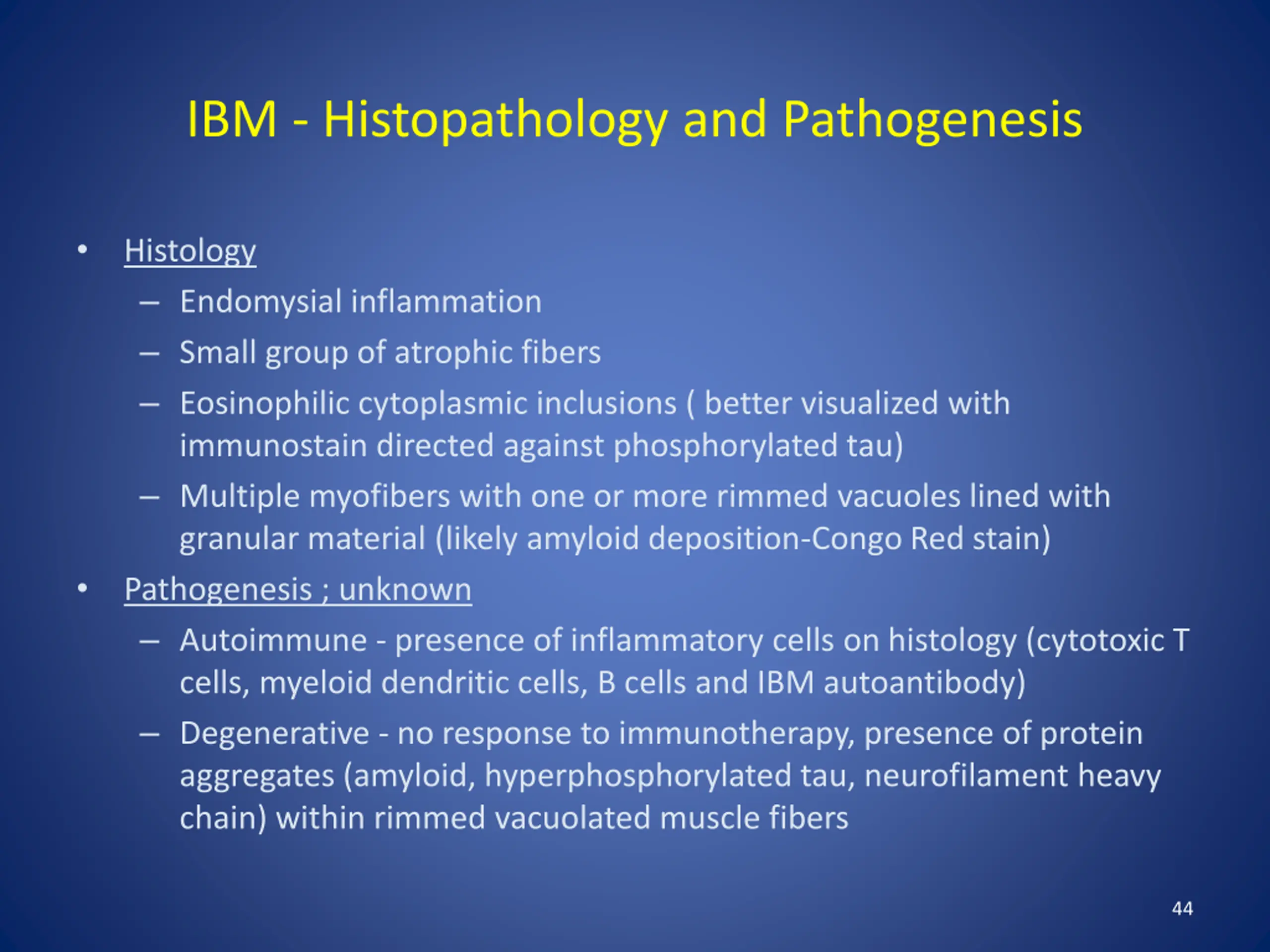 IBM - Histopathology and Pathogenesis

• Histology
– Endomysial inflammation
– Small group of atrophic fibers
– Eosinophilic cytoplasmic inclusions ( better visualized with immunostain directed against phosphorylated tau)
– Multiple myofibers with one or more rimmed vacuoles lined with granular material (likely amyloid deposition-Congo Red stain)
• Pathogenesis ; unknown
– Autoimmune - presence of inflammatory cells on histology (cytotoxic T cells, myeloid dendritic cells, B cells and IBM autoantibody)
– Degenerative - no response to immunotherapy, presence of protein aggregates (amyloid, hyperphosphorylated tau, neurofilament heavy chain) within rimmed vacuolated muscle fibers

44